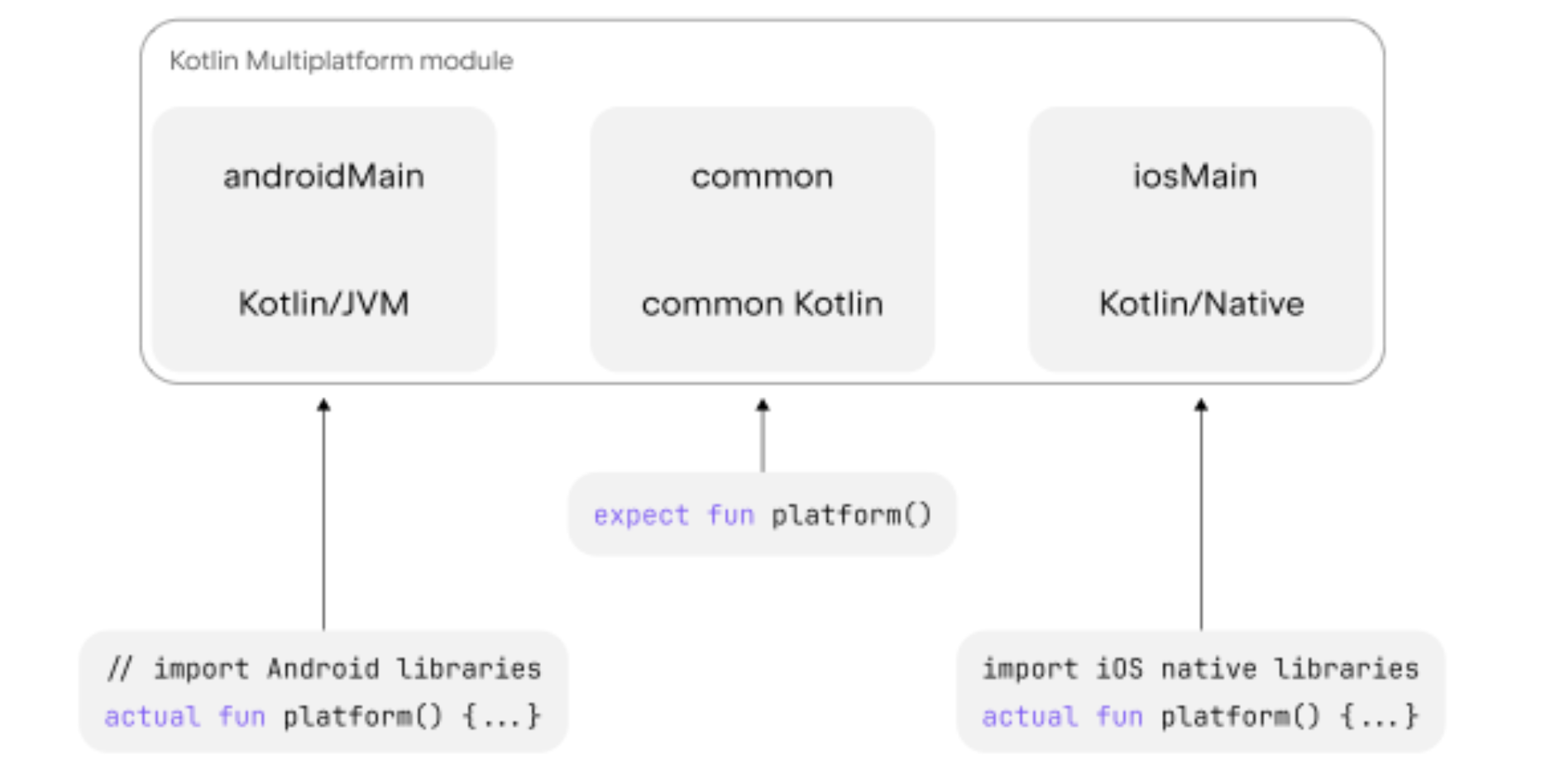 Kotlin Multiplatform module

androidMain

Kotlin/JVM

common

common Kotlin

iosMain

Kotlin/Native

expect fun platform()

// import Android libraries
actual fun platform() {...}

import iOS native libraries
actual fun platform() {...}